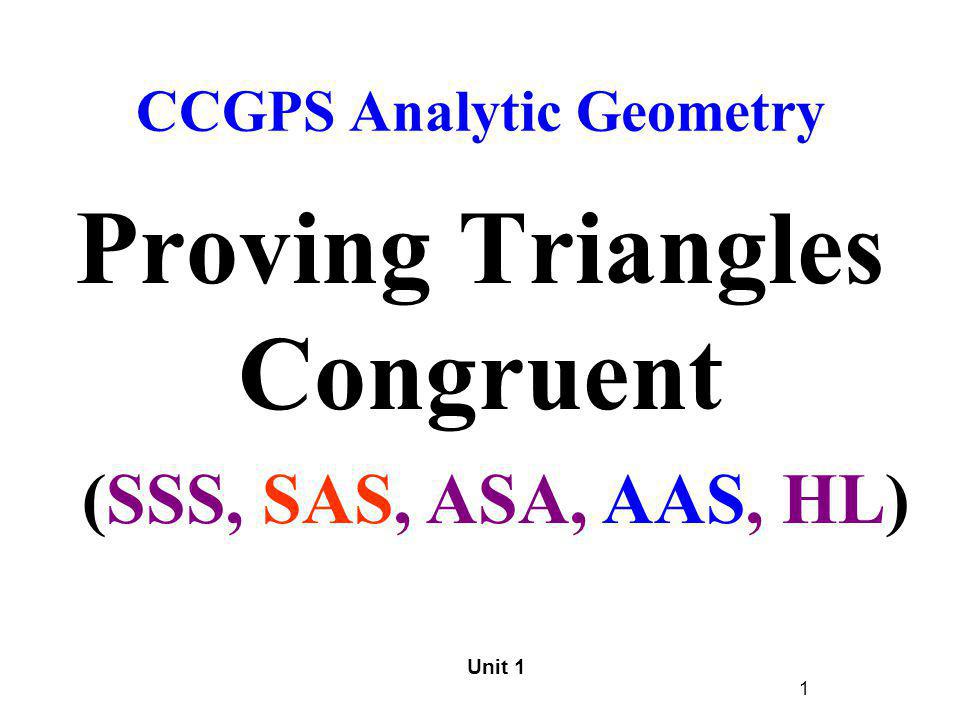 CCGPS Analytic Geometry

Proving Triangles Congruent

(SSS, SAS, ASA, AAS, HL)

Unit 1

1